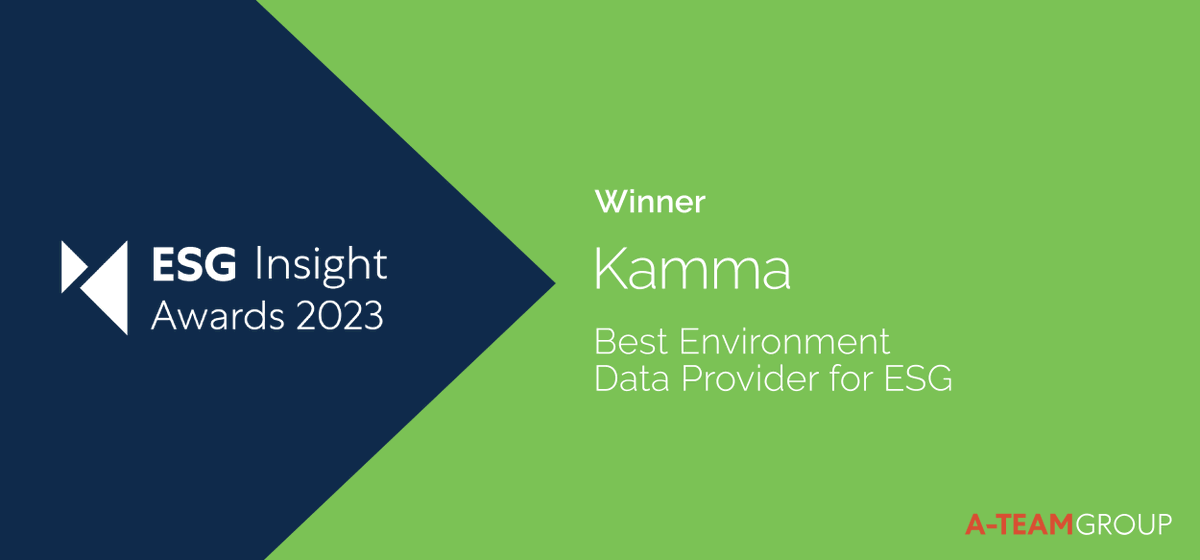 ESG Insight
Awards 2023

Winner

Kamma

Best Environment Data Provider for ESG

A-TEAMGROUP